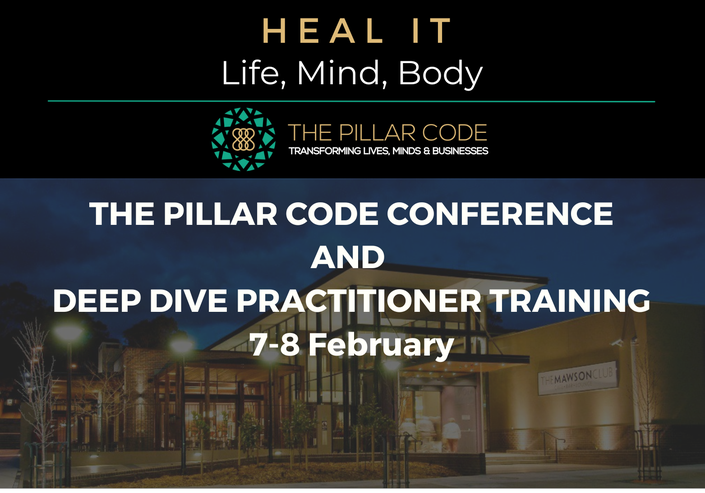 HEAL IT
Life, Mind, Body

THE PILLAR CODE
TRANSFORMING LIVES, MINDS & BUSINESSES

THE PILLAR CODE CONFERENCE
AND
DEEP DIVE PRACTITIONER TRAINING
7-8 February

THE MAWSON CLUB